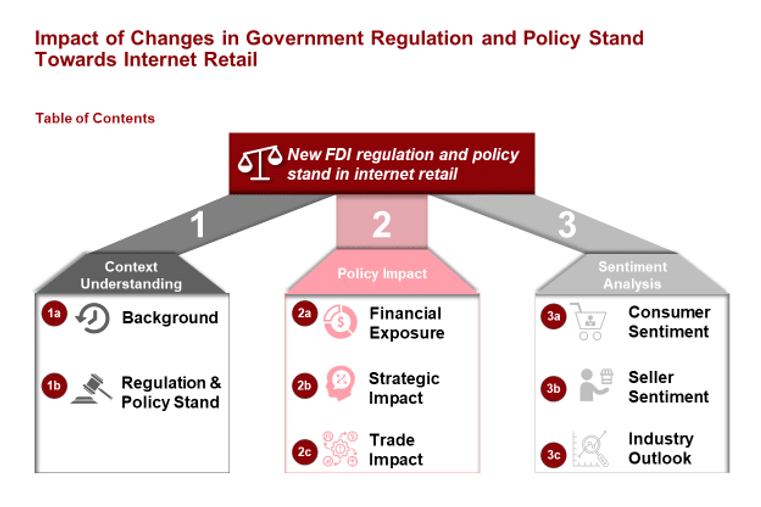 Impact of Changes in Government Regulation and Policy Stand Towards Internet Retail

Table of Contents

New FDI regulation and policy stand in internet retail

1

Context Understanding

1a Background

1b Regulation & Policy Stand

2

Policy Impact

2a Financial Exposure

2b Strategic Impact

2c Trade Impact

3

Sentiment Analysis

3a Consumer Sentiment

3b Seller Sentiment

3c Industry Outlook